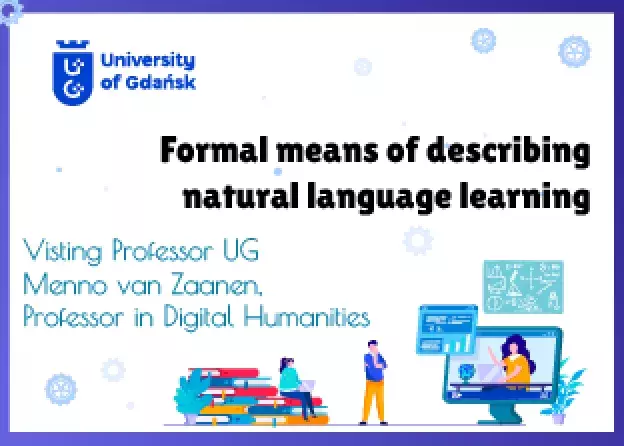 University of Gdańsk

Formal means of describing natural language learning

Visting Professor UG
Menno van Zaanen,
Professor in Digital Humanities